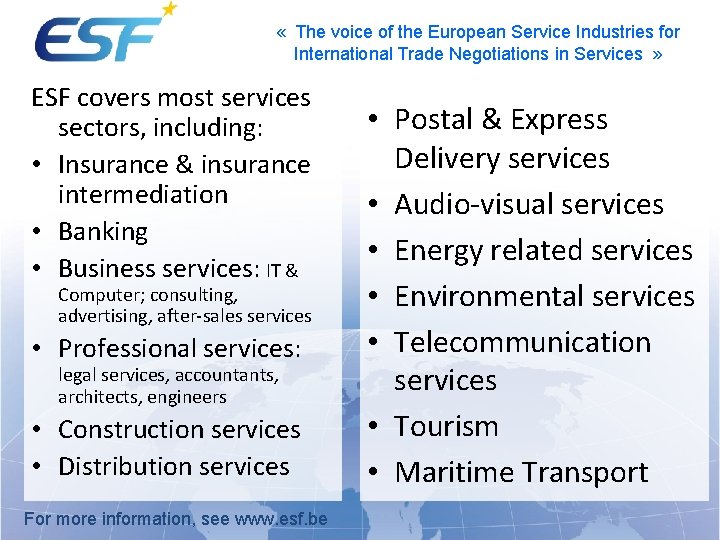 ESF

« The voice of the European Service Industries for International Trade Negotiations in Services »

ESF covers most services sectors, including:
• Insurance & insurance intermediation
• Banking
• Business services: IT & Computer; consulting, advertising, after-sales services
• Professional services: legal services, accountants, architects, engineers
• Construction services
• Distribution services

• Postal & Express Delivery services
• Audio-visual services
• Energy related services
• Environmental services
• Telecommunication services
• Tourism
• Maritime Transport

For more information, see www.esf.be